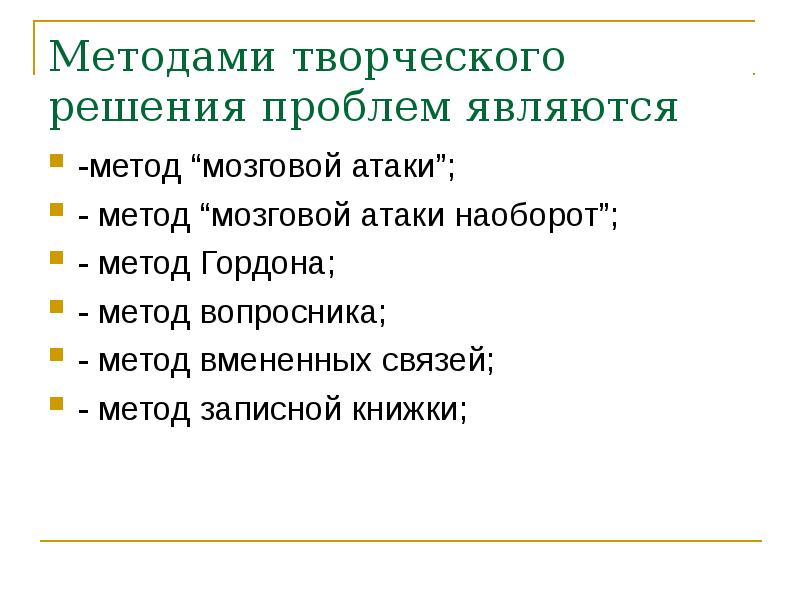 Методами творческого решения проблем являются

-метод “мозговой атаки”;
- метод “мозговой атаки наоборот”;
- метод Гордона;
- метод вопросника;
- метод вмененных связей;
- метод записной книжки;